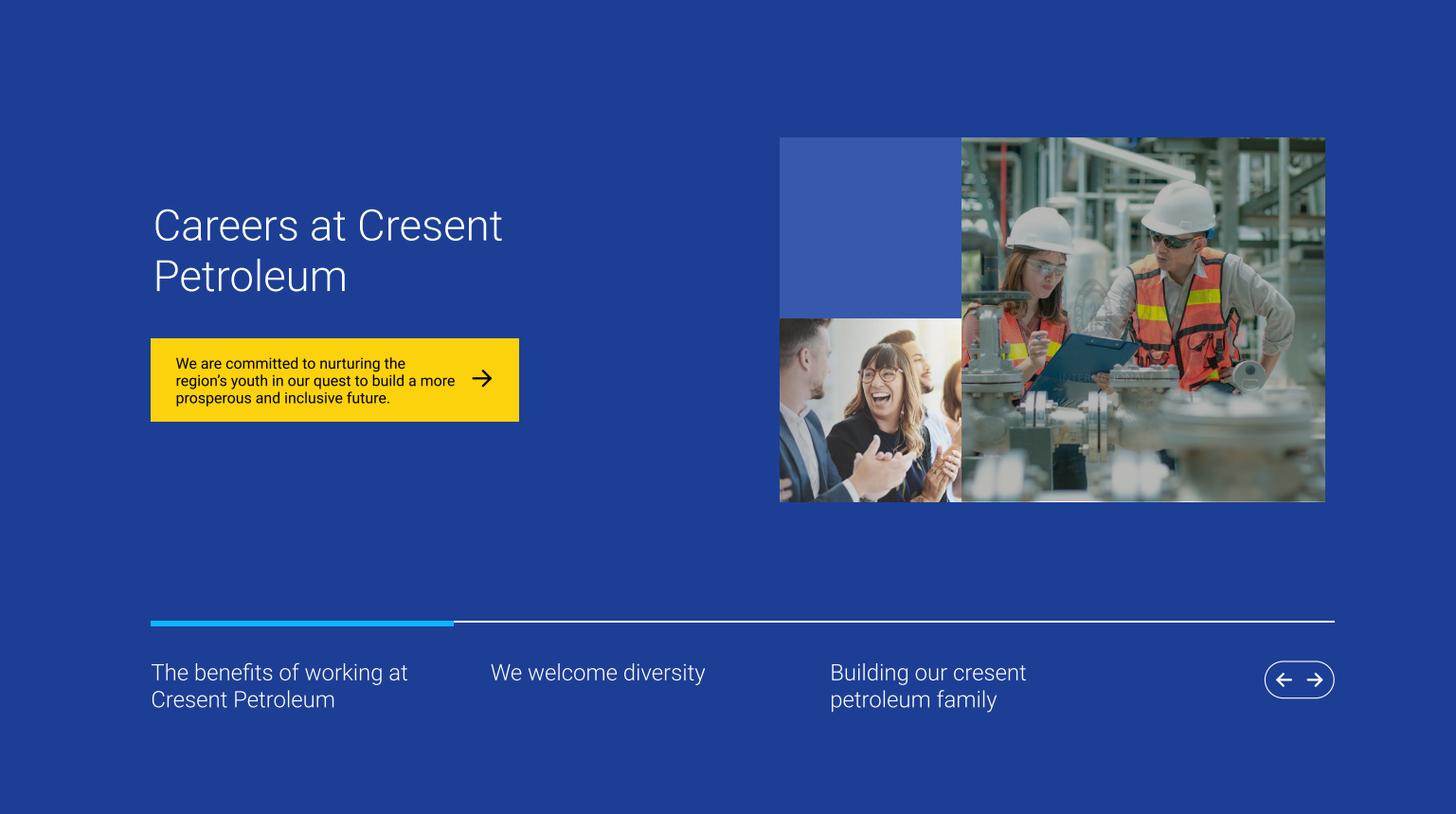 Careers at Cresent Petroleum

We are committed to nurturing the region's youth in our quest to build a more prosperous and inclusive future.

The benefits of working at Cresent Petroleum

We welcome diversity

Building our cresent petroleum family